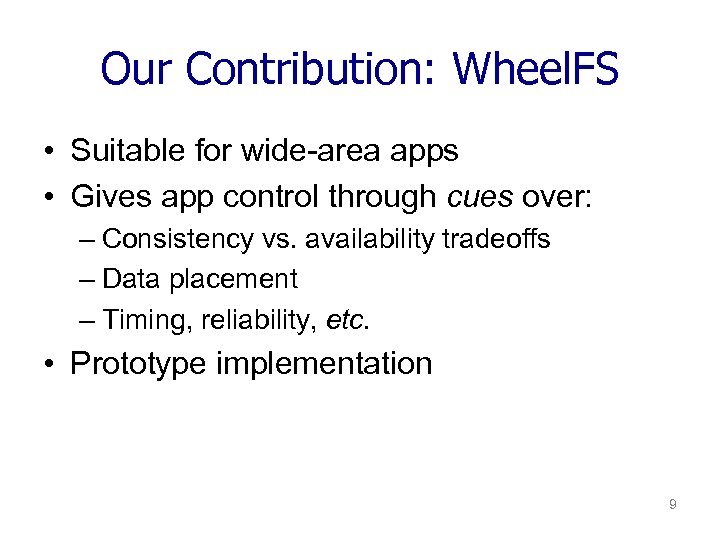 Our Contribution: WheelFS

• Suitable for wide-area apps
• Gives app control through cues over:
– Consistency vs. availability tradeoffs
– Data placement
– Timing, reliability, etc.
• Prototype implementation

9